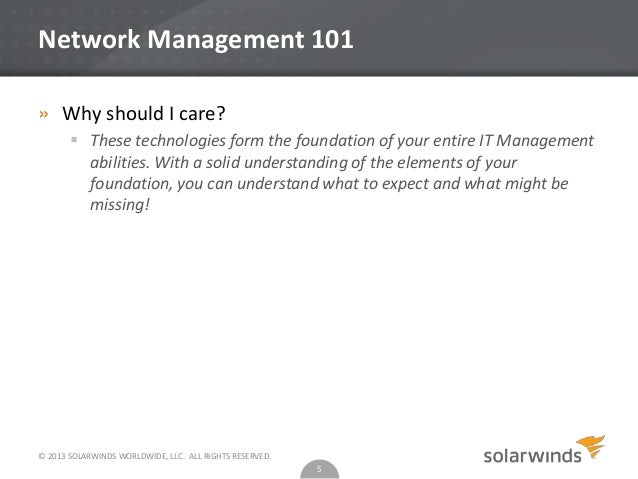 Network Management 101

» Why should I care?

▪ These technologies form the foundation of your entire IT Management abilities. With a solid understanding of the elements of your foundation, you can understand what to expect and what might be missing!

© 2013 SOLARWINDS WORLDWIDE, LLC. ALL RIGHTS RESERVED.

5

solarwinds